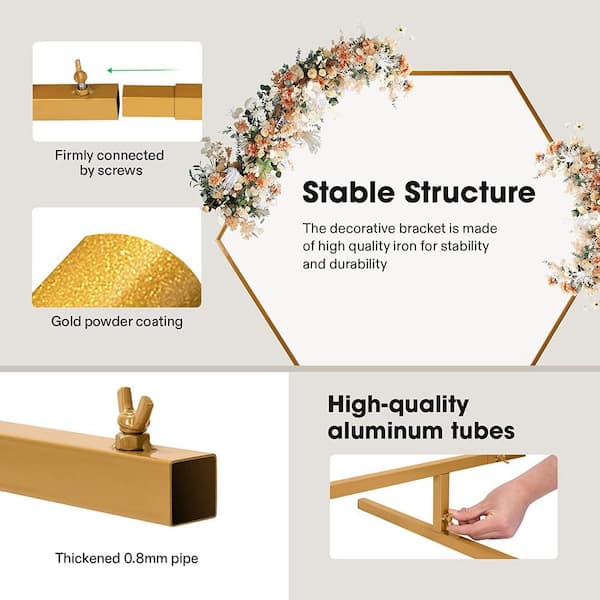 Firmly connected by screws

Gold powder coating

Stable Structure

The decorative bracket is made of high quality iron for stability and durability

Thickened 0.8mm pipe

High-quality aluminum tubes